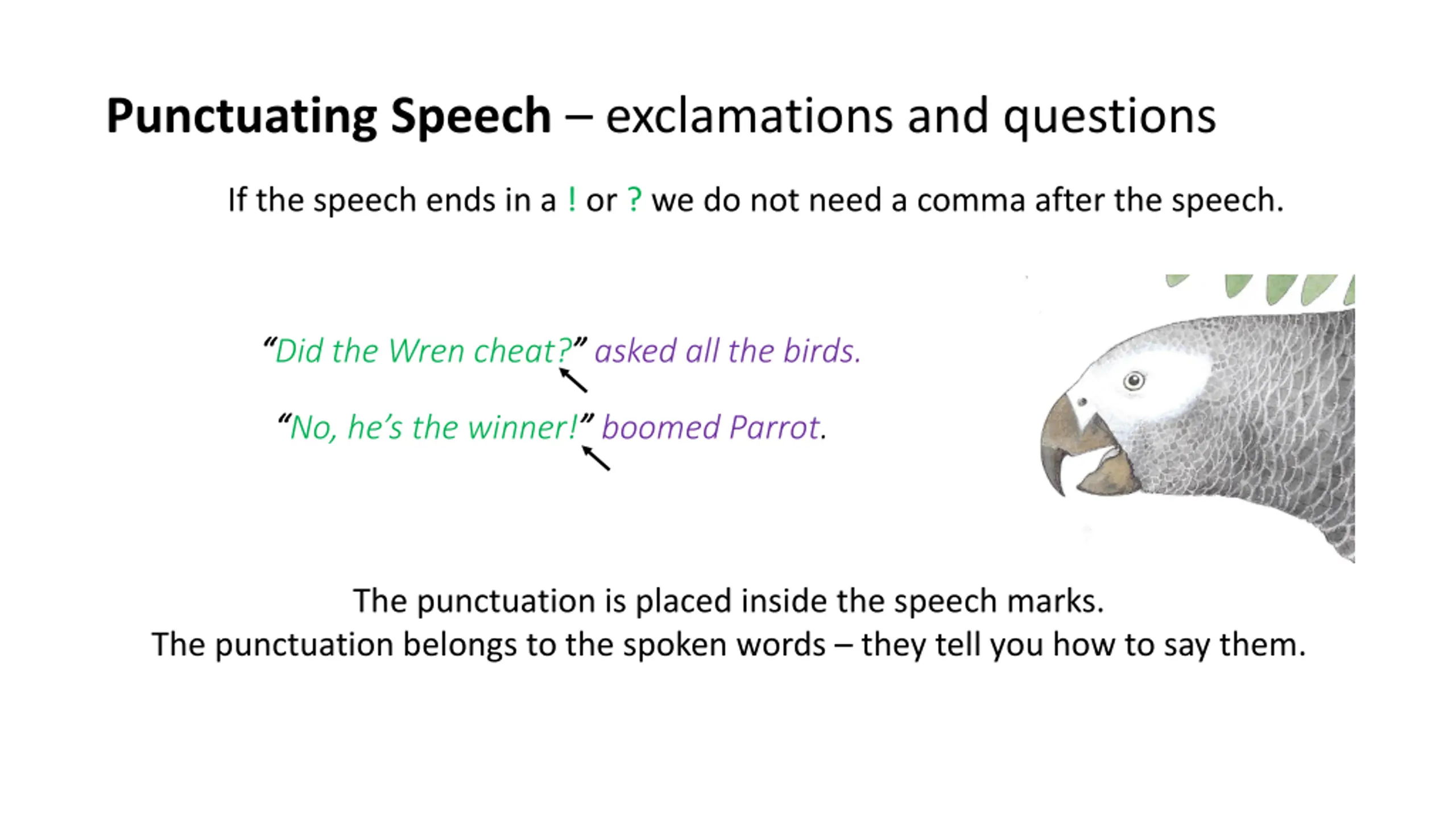 Punctuating Speech – exclamations and questions

If the speech ends in a ! or ? we do not need a comma after the speech.

“Did the Wren cheat?” asked all the birds.

“No, he’s the winner!” boomed Parrot.

The punctuation is placed inside the speech marks.
The punctuation belongs to the spoken words – they tell you how to say them.